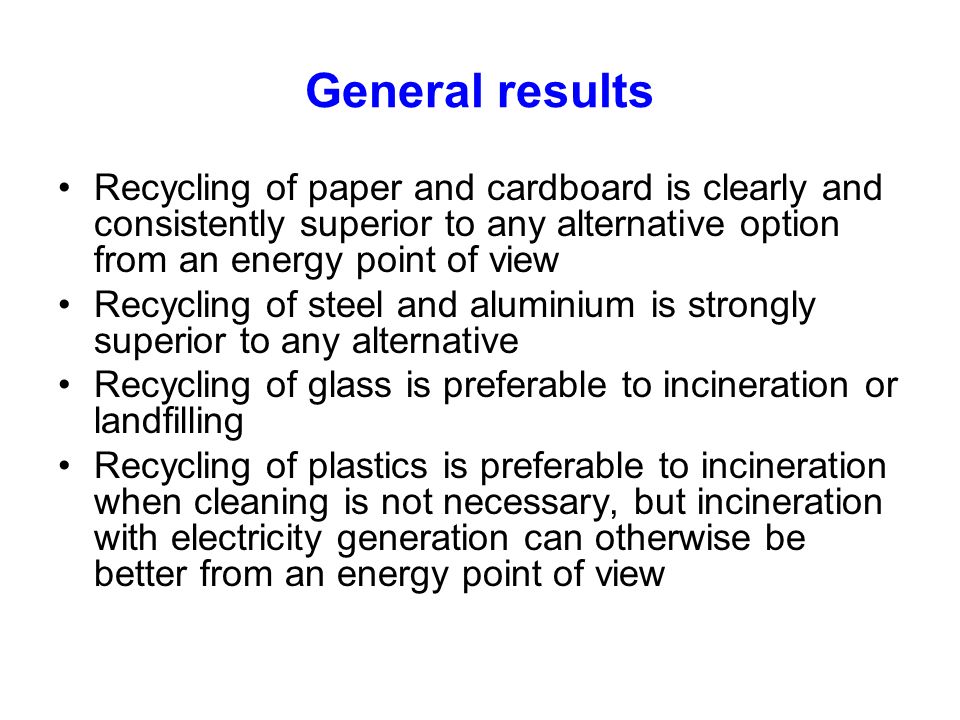 General results

• Recycling of paper and cardboard is clearly and consistently superior to any alternative option from an energy point of view
• Recycling of steel and aluminium is strongly superior to any alternative
• Recycling of glass is preferable to incineration or landfilling
• Recycling of plastics is preferable to incineration when cleaning is not necessary, but incineration with electricity generation can otherwise be better from an energy point of view